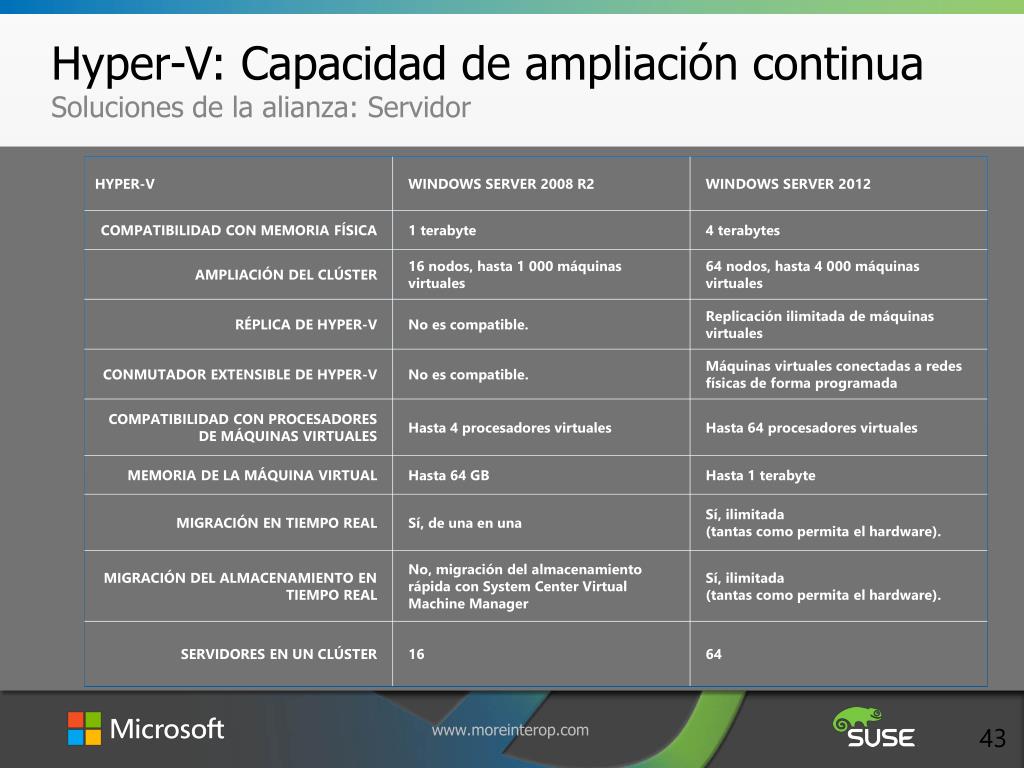 Hyper-V: Capacidad de ampliación continua
Soluciones de la alianza: Servidor

| HYPER-V | WINDOWS SERVER 2008 R2 | WINDOWS SERVER 2012 |
|---|---|---|
| COMPATIBILIDAD CON MEMORIA FÍSICA | 1 terabyte | 4 terabytes |
| AMPLIACIÓN DEL CLÚSTER | 16 nodos, hasta 1 000 máquinas virtuales | 64 nodos, hasta 4 000 máquinas virtuales |
| RÉPLICA DE HYPER-V | No es compatible. | Replicación ilimitada de máquinas virtuales |
| CONMUTADOR EXTENSIBLE DE HYPER-V | No es compatible. | Máquinas virtuales conectadas a redes físicas de forma programada |
| COMPATIBILIDAD CON PROCESADORES DE MÁQUINAS VIRTUALES | Hasta 4 procesadores virtuales | Hasta 64 procesadores virtuales |
| MEMORIA DE LA MÁQUINA VIRTUAL | Hasta 64 GB | Hasta 1 terabyte |
| MIGRACIÓN EN TIEMPO REAL | Sí, de una en una | Sí, ilimitada (tantas como permita el hardware). |
| MIGRACIÓN DEL ALMACENAMIENTO EN TIEMPO REAL | No, migración del almacenamiento rápida con System Center Virtual Machine Manager | Sí, ilimitada (tantas como permita el hardware). |
| SERVIDORES EN UN CLÚSTER | 16 | 64 |

Microsoft
www.moreinterop.com
SUSE
43